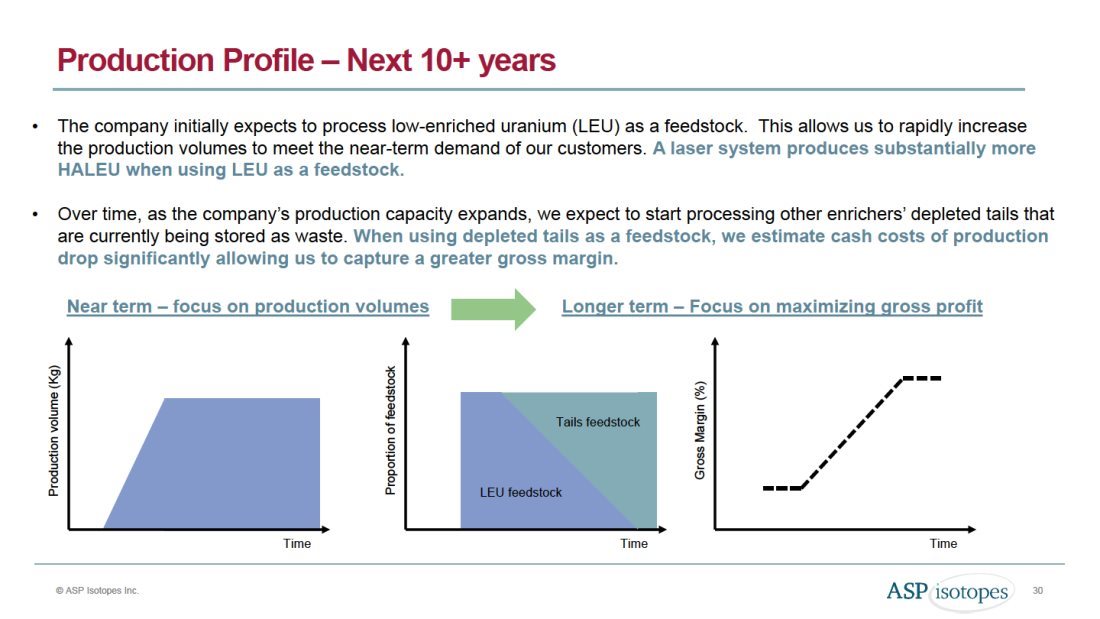 Production Profile – Next 10+ years

• The company initially expects to process low-enriched uranium (LEU) as a feedstock. This allows us to rapidly increase the production volumes to meet the near-term demand of our customers. A laser system produces substantially more HALEU when using LEU as a feedstock.

• Over time, as the company's production capacity expands, we expect to start processing other enrichers' depleted tails that are currently being stored as waste. When using depleted tails as a feedstock, we estimate cash costs of production drop significantly allowing us to capture a greater gross margin.

Near term – focus on production volumes

Longer term – Focus on maximizing gross profit

Production volume (Kg)

Time

Proportion of feedstock

Tails feedstock

LEU feedstock

Time

Gross Margin (%)

Time

© ASP Isotopes Inc.

ASP isotopes

30